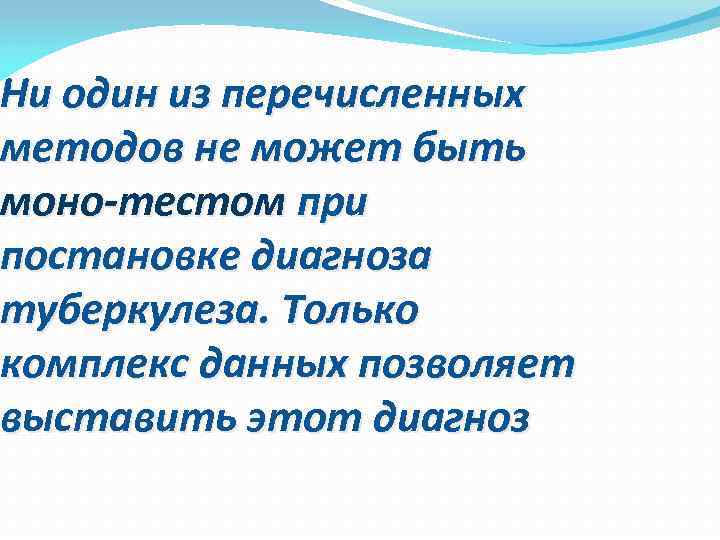 Ни один из перечисленных методов не может быть моно-тестом при постановке диагноза туберкулеза. Только комплекс данных позволяет выставить этот диагноз